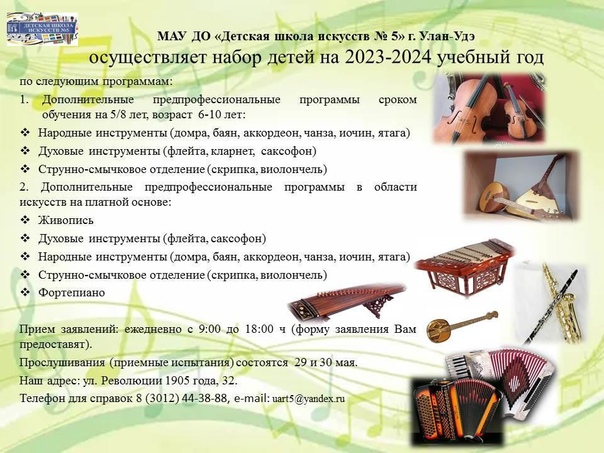 ДЕТСКАЯ ШКОЛА ИСКУССТВ №5

МАУ ДО «Детская школа искусств № 5» г. Улан-Удэ

осуществляет набор детей на 2023-2024 учебный год

по следующим программам:

1. Дополнительные предпрофессиональные программы сроком обучения на 5/8 лет, возраст 6-10 лет:

❖ Народные инструменты (домра, баян, аккордеон, чанза, иочин, ятага)

❖ Духовые инструменты (флейта, кларнет, саксофон)

❖ Струнно-смычковое отделение (скрипка, виолончель)

2. Дополнительные предпрофессиональные программы в области искусств на платной основе:

❖ Живопись

❖ Духовые инструменты (флейта, саксофон)

❖ Народные инструменты (домра, баян, аккордеон, чанза, иочин, ятага)

❖ Струнно-смычковое отделение (скрипка, виолончель)

❖ Фортепиано

Прием заявлений: ежедневно с 9:00 до 18:00 ч (форму заявления Вам предоставят).

Прослушивания (приемные испытания) состоятся 29 и 30 мая.

Наш адрес: ул. Революции 1905 года, 32.

Телефон для справок 8 (3012) 44-38-88, e-mail: uart5@yandex.ru